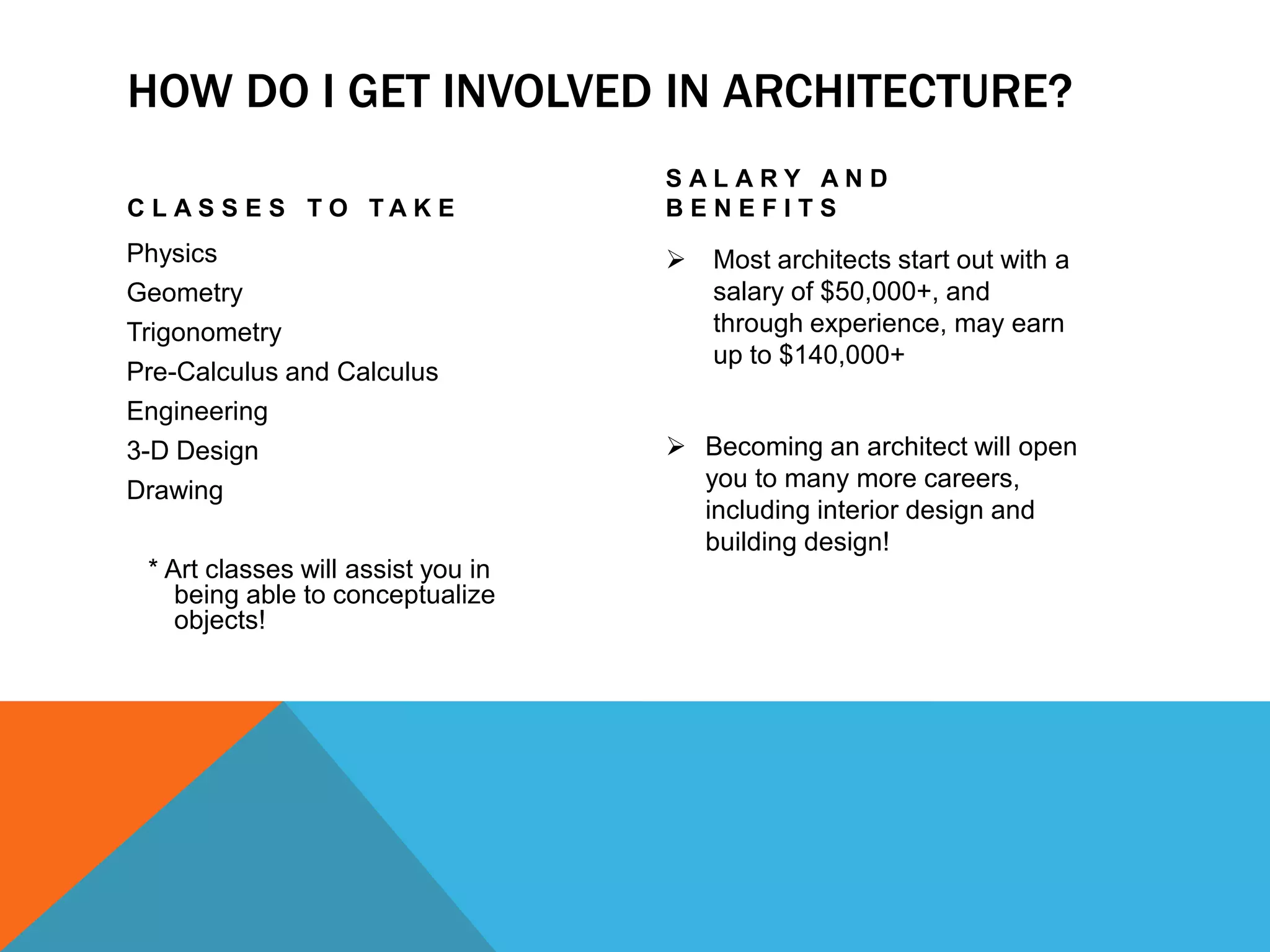 HOW DO I GET INVOLVED IN ARCHITECTURE?

CLASSES TO TAKE

Physics

Geometry

Trigonometry

Pre-Calculus and Calculus

Engineering

3-D Design

Drawing

* Art classes will assist you in being able to conceptualize objects!

SALARY AND BENEFITS

➢ Most architects start out with a salary of \$50,000+, and through experience, may earn up to \$140,000+

➢ Becoming an architect will open you to many more careers, including interior design and building design!